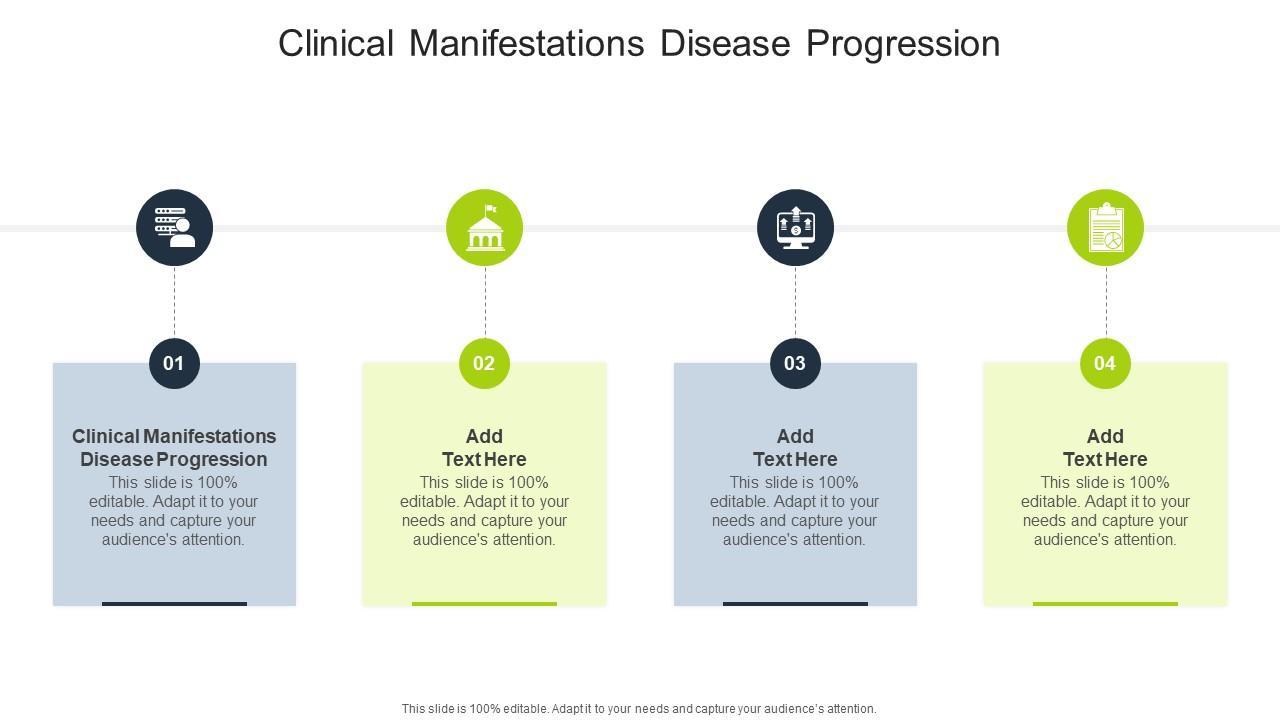 Clinical Manifestations Disease Progression

01

Clinical Manifestations Disease Progression

This slide is 100% editable. Adapt it to your needs and capture your audience's attention.

02

Add Text Here

This slide is 100% editable. Adapt it to your needs and capture your audience's attention.

03

Add Text Here

This slide is 100% editable. Adapt it to your needs and capture your audience's attention.

04

Add Text Here

This slide is 100% editable. Adapt it to your needs and capture your audience's attention.

This slide is 100% editable. Adapt it to your needs and capture your audience's attention.